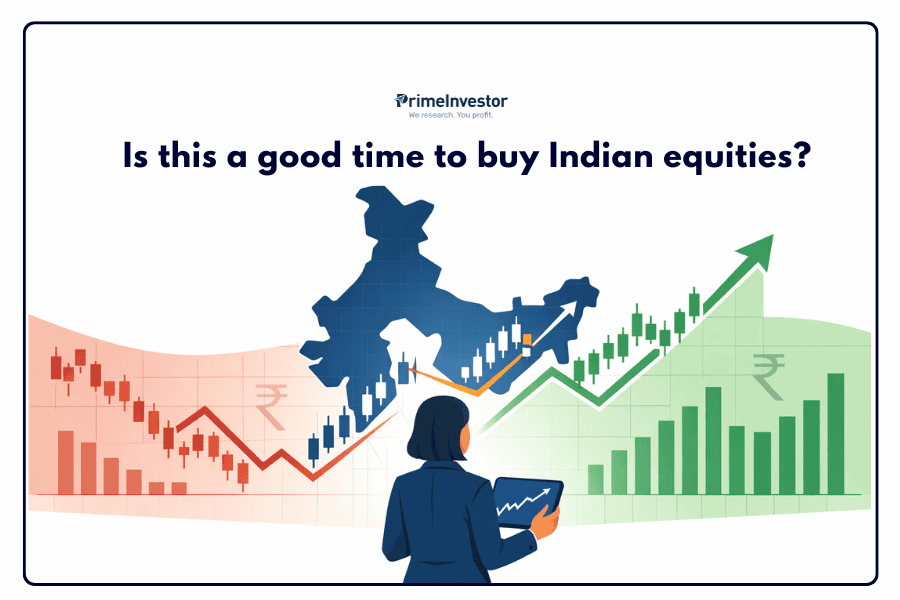 PrimeInvestor
We research. You profit.

Is this a good time to buy Indian equities?

₹

₹